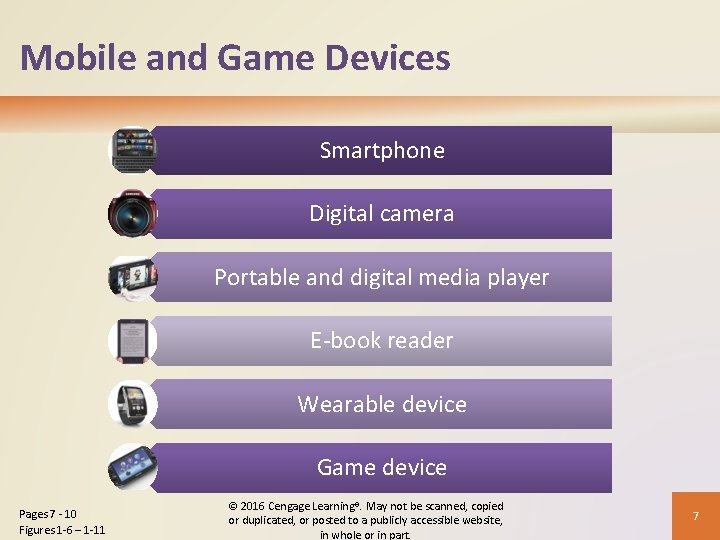 Mobile and Game Devices

Smartphone

Digital camera

Portable and digital media player

E-book reader

Wearable device

Game device

Pages 7 - 10
Figures 1-6 – 1-11

© 2016 Cengage Learning®. May not be scanned, copied or duplicated, or posted to a publicly accessible website, in whole or in part.

7